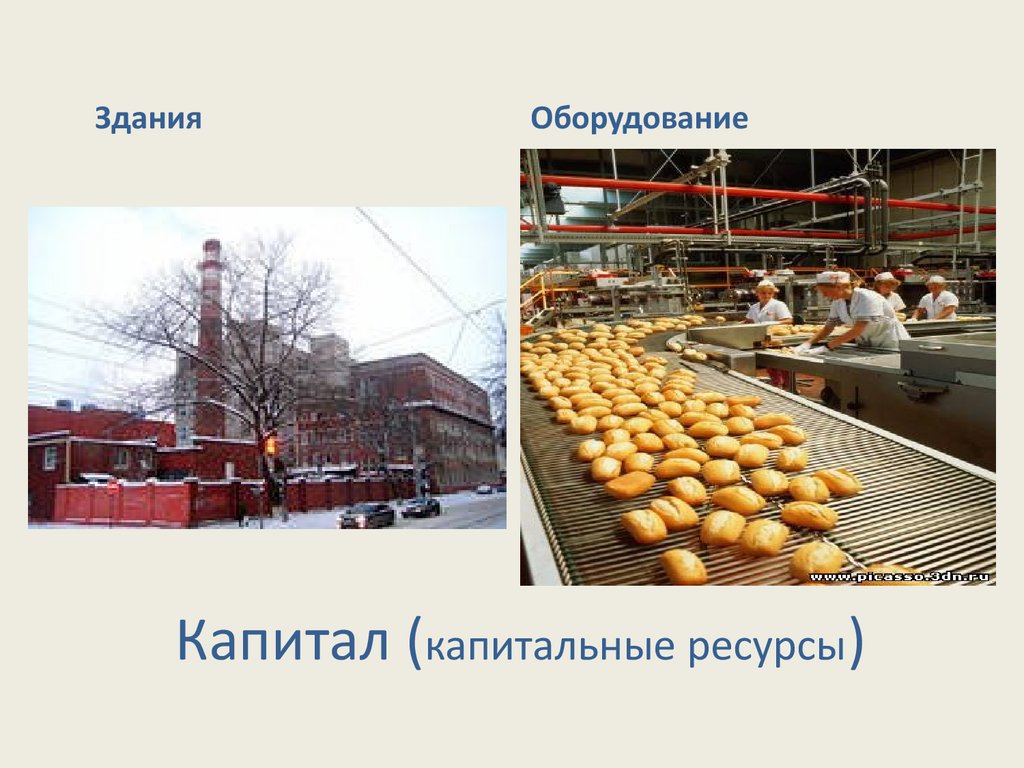 Здания

Оборудование

www.picasso.3dn.ru

Капитал (капитальные ресурсы)